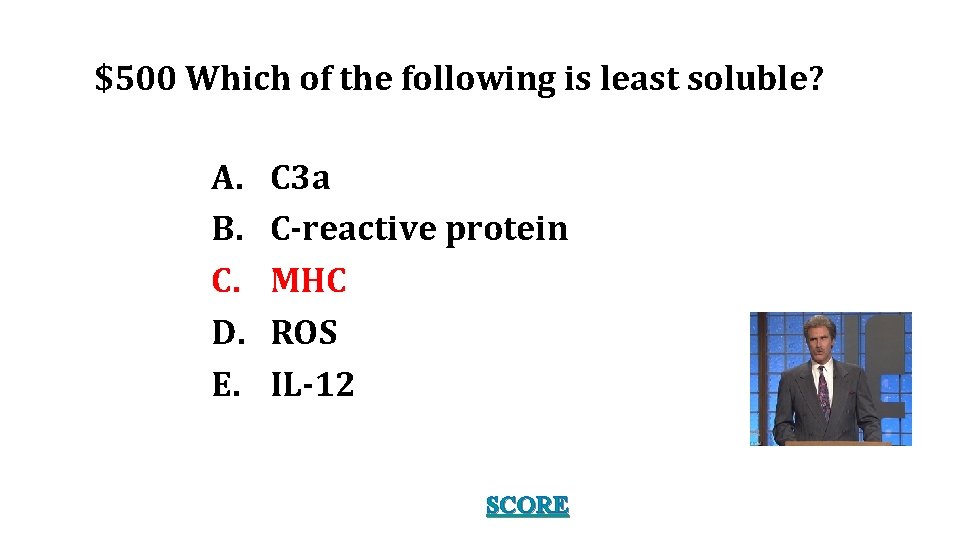 \$500 Which of the following is least soluble?

A. C3a
B. C-reactive protein
C. MHC
D. ROS
E. IL-12

SCORE